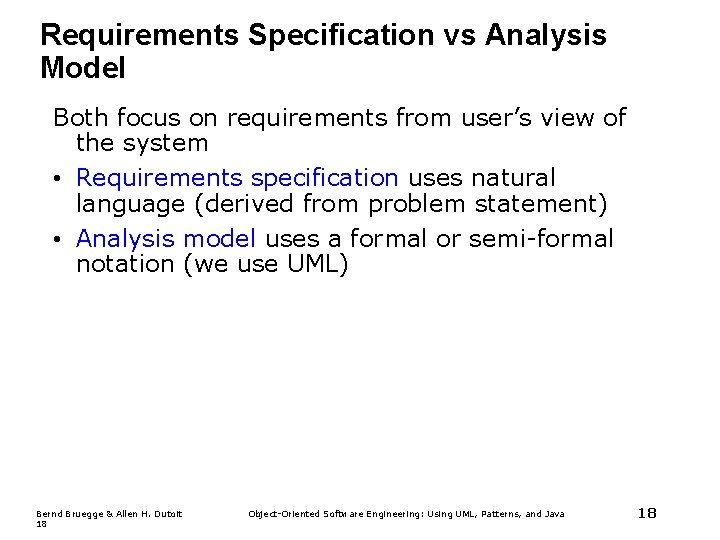 Requirements Specification vs Analysis Model

Both focus on requirements from user's view of the system

• Requirements specification uses natural language (derived from problem statement)

• Analysis model uses a formal or semi-formal notation (we use UML)

Bernd Bruegge & Allen H. Dutoit 18

Object-Oriented Software Engineering: Using UML, Patterns, and Java

18